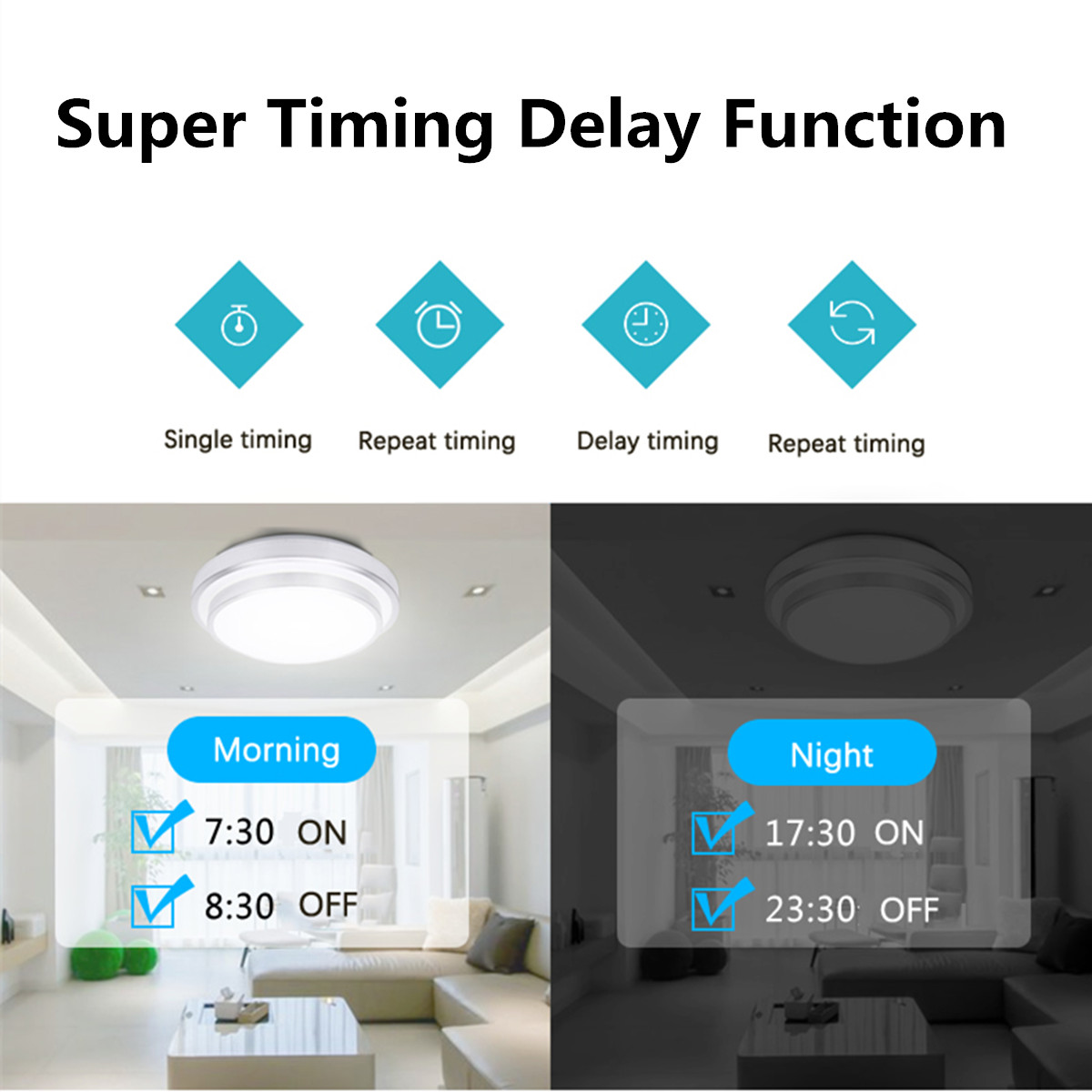 Super Timing Delay Function

Single timing

Repeat timing

Delay timing

Repeat timing

Morning

7:30 ON

8:30 OFF

Night

17:30 ON

23:30 OFF